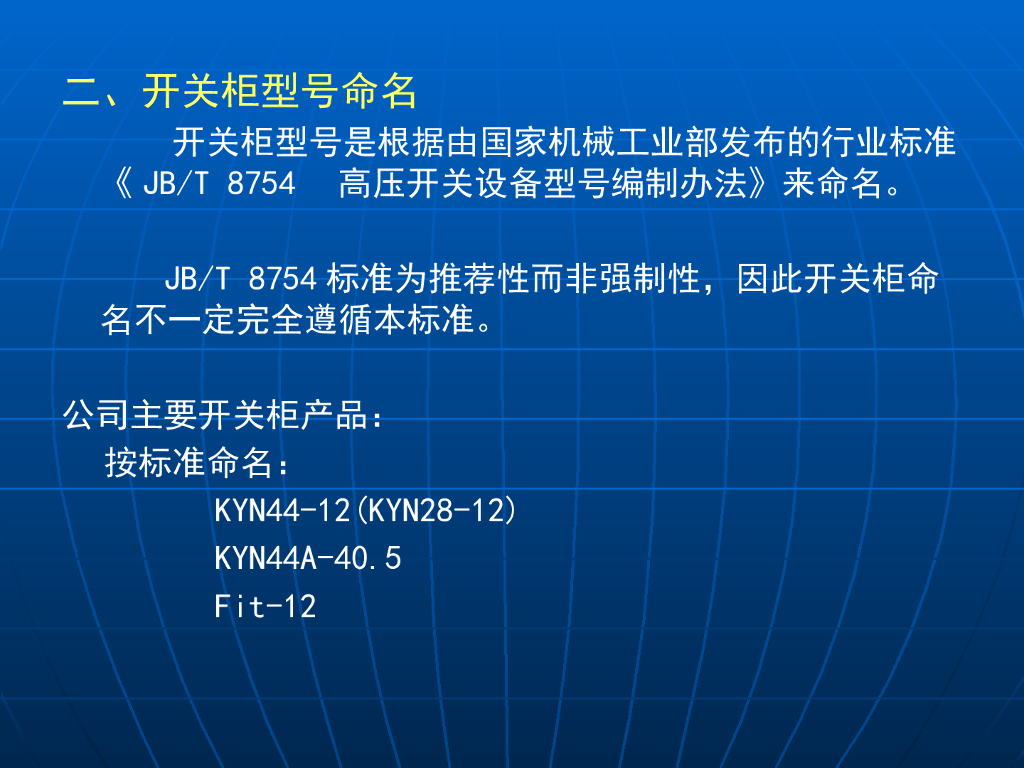 二、开关柜型号命名

开关柜型号是根据由国家机械工业部发布的行业标准《JB/T 8754　高压开关设备型号编制办法》来命名。

JB/T 8754 标准为推荐性而非强制性，因此开关柜命名不一定完全遵循本标准。

公司主要开关柜产品：
按标准命名：
KYN44-12(KYN28-12)
KYN44A-40.5
Fit-12